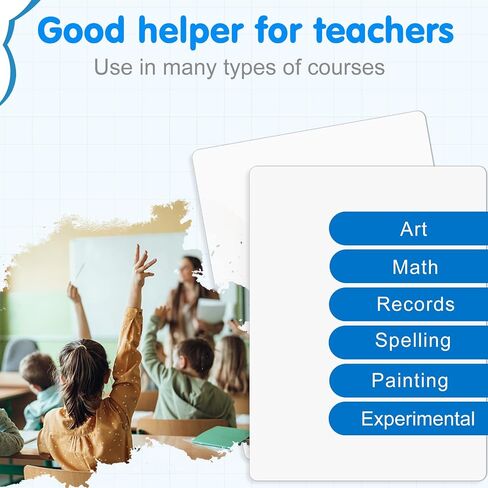 Good helper for teachers

Use in many types of courses

Art

Math

Records

Spelling

Painting

Experimental